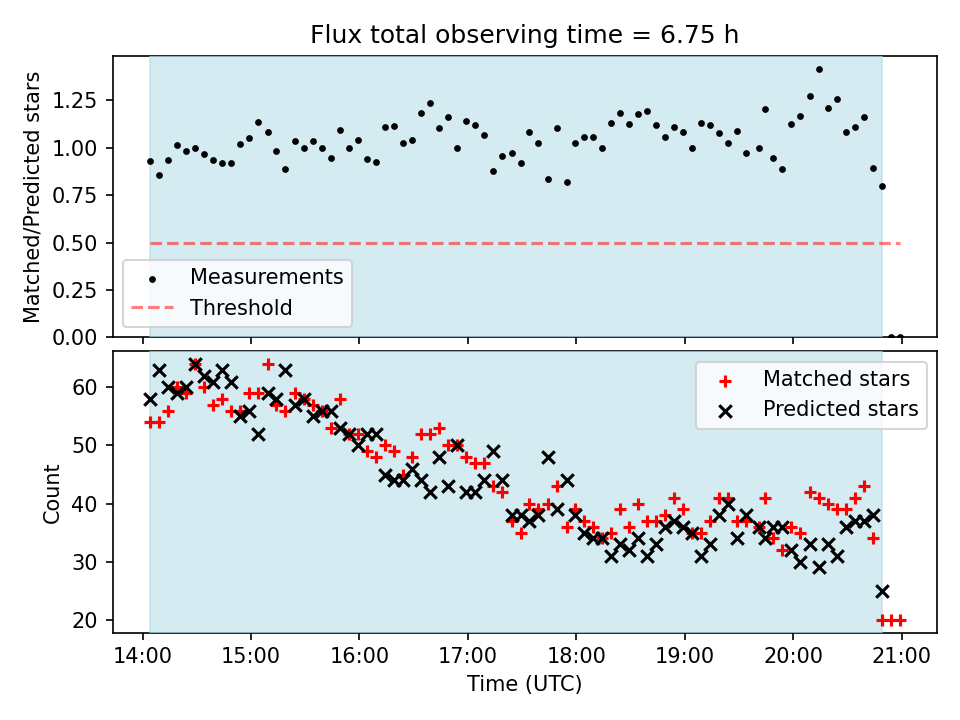 Flux total observing time = 6.75 h

Matched/Predicted stars

1.25
1.00
0.75
0.50
0.25
0.00

Measurements
Threshold

Count

60
50
40
30
20

Matched stars
Predicted stars

14:00
15:00
16:00
17:00
18:00
19:00
20:00
21:00

Time (UTC)